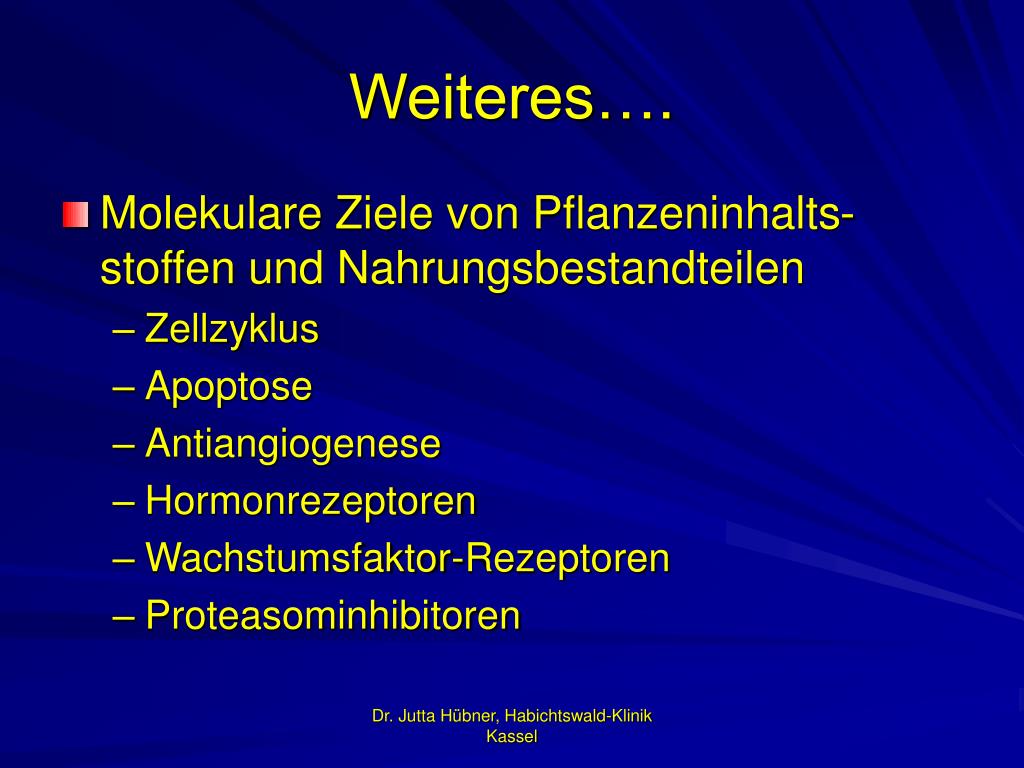 Weiteres….

Molekulare Ziele von Pflanzeninhaltsstoffen und Nahrungsbestandteilen
– Zellzyklus
– Apoptose
– Antiangiogenese
– Hormonrezeptoren
– Wachstumsfaktor-Rezeptoren
– Proteasominhibitoren

Dr. Jutta Hübner, Habichtswald-Klinik Kassel